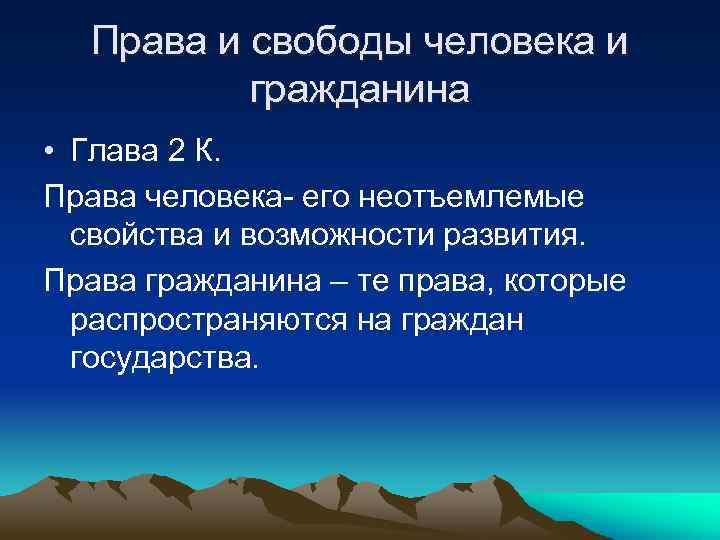 Права и свободы человека и гражданина

• Глава 2 К.

Права человека- его неотъемлемые свойства и возможности развития.

Права гражданина – те права, которые распространяются на граждан государства.